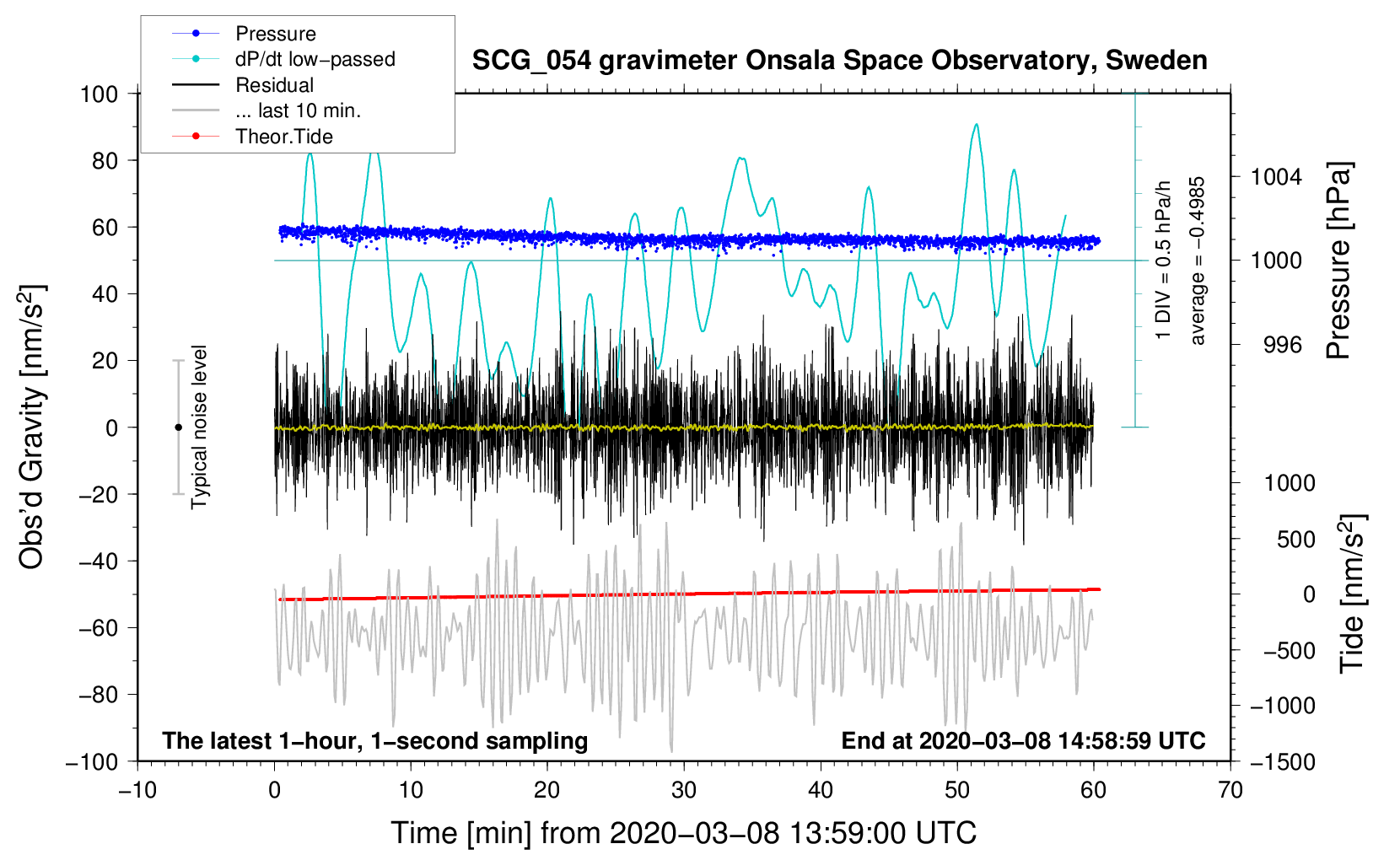 Pressure
dP/dt low−passed
Residual
... last 10 min.
Theor.Tide

SCG_054 gravimeter Onsala Space Observatory, Sweden

100
80
60
40
20
0
−20
−40
−60
−80
−100

Obs'd Gravity [nm/s$^2$]

Typical noise level

1 DIV = 0.5 hPa/h
average = −0.4985

1004
1000
996

Pressure [hPa]

1000
500
0
−500
−1000
−1500

Tide [nm/s$^2$]

The latest 1−hour, 1−second sampling
End at 2020−03−08 14:58:59 UTC

−10
0
10
20
30
40
50
60
70

Time [min] from 2020−03−08 13:59:00 UTC